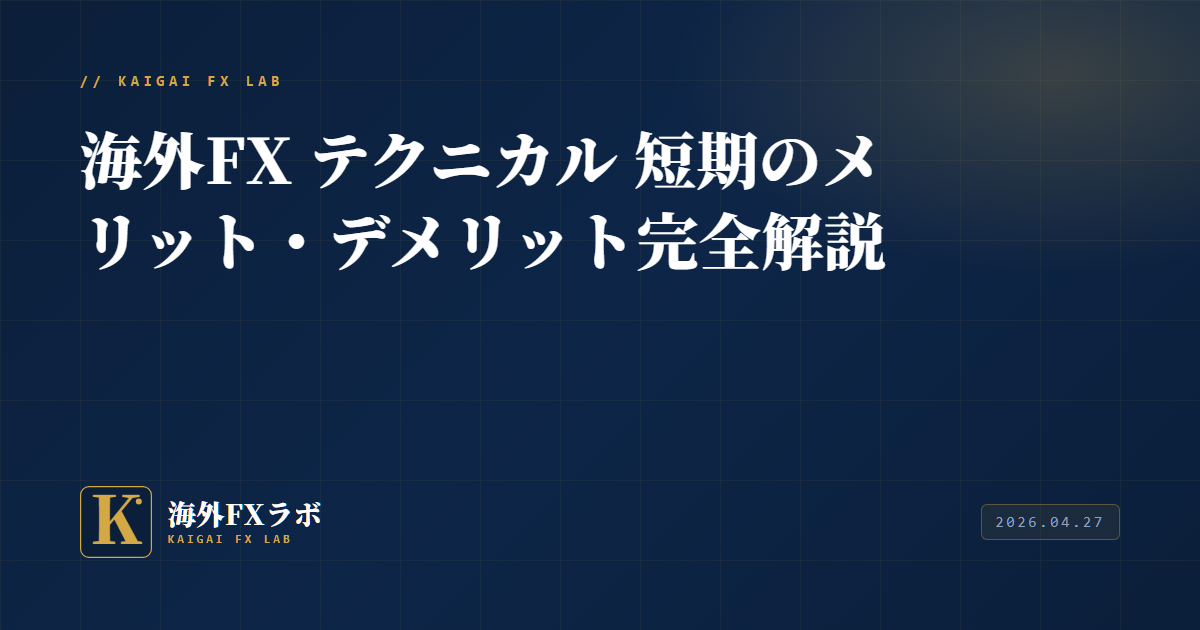 // KAIGAI FX LAB

海外FX テクニカル 短期のメリット・デメリット完全解説

K

海外FXラボ
KAIGAI FX LAB

2026.04.27